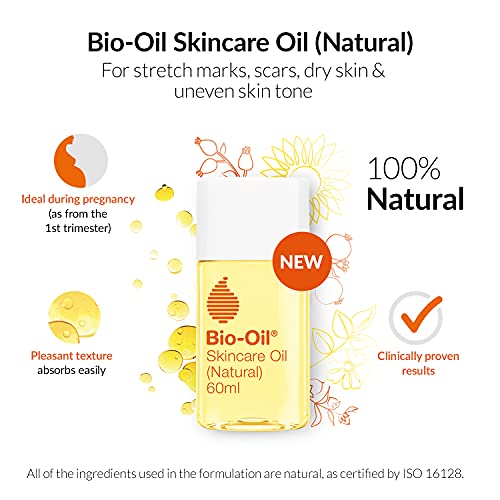 Bio-Oil Skincare Oil (Natural)
For stretch marks, scars, dry skin & uneven skin tone

Ideal during pregnancy
(as from the
1st trimester)

Pleasant texture
absorbs easily

NEW

Bio-Oil®
Skincare Oil
(Natural)
60ml

100%
Natural

Clinically proven
results

All of the ingredients used in the formulation are natural, as certified by ISO 16128.